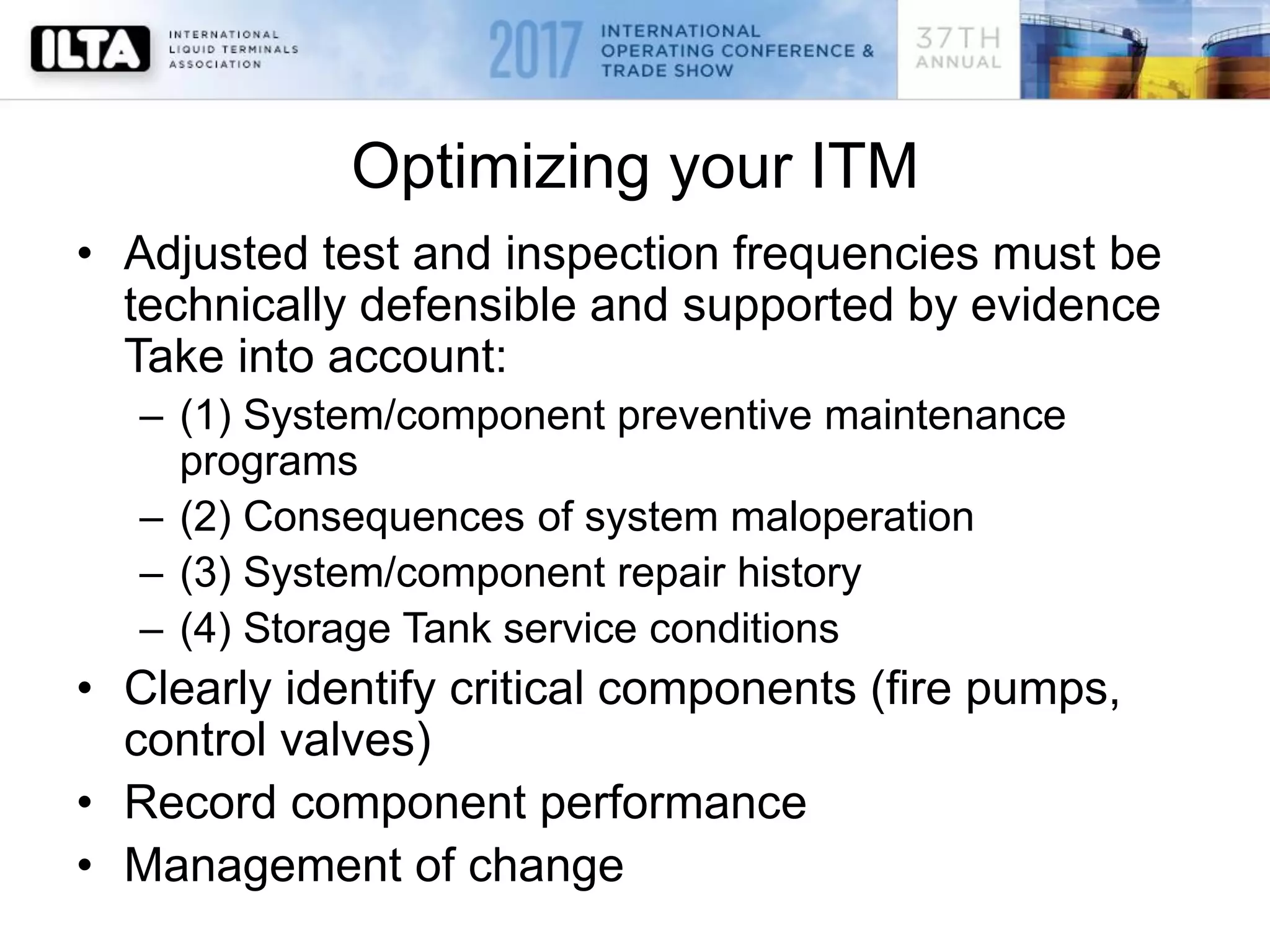 ILTA INTERNATIONAL LIQUID TERMINALS ASSOCIATION

2017 INTERNATIONAL OPERATING CONFERENCE & TRADE SHOW

37TH ANNUAL

Optimizing your ITM

• Adjusted test and inspection frequencies must be technically defensible and supported by evidence Take into account:
– (1) System/component preventive maintenance programs
– (2) Consequences of system maloperation
– (3) System/component repair history
– (4) Storage Tank service conditions
• Clearly identify critical components (fire pumps, control valves)
• Record component performance
• Management of change